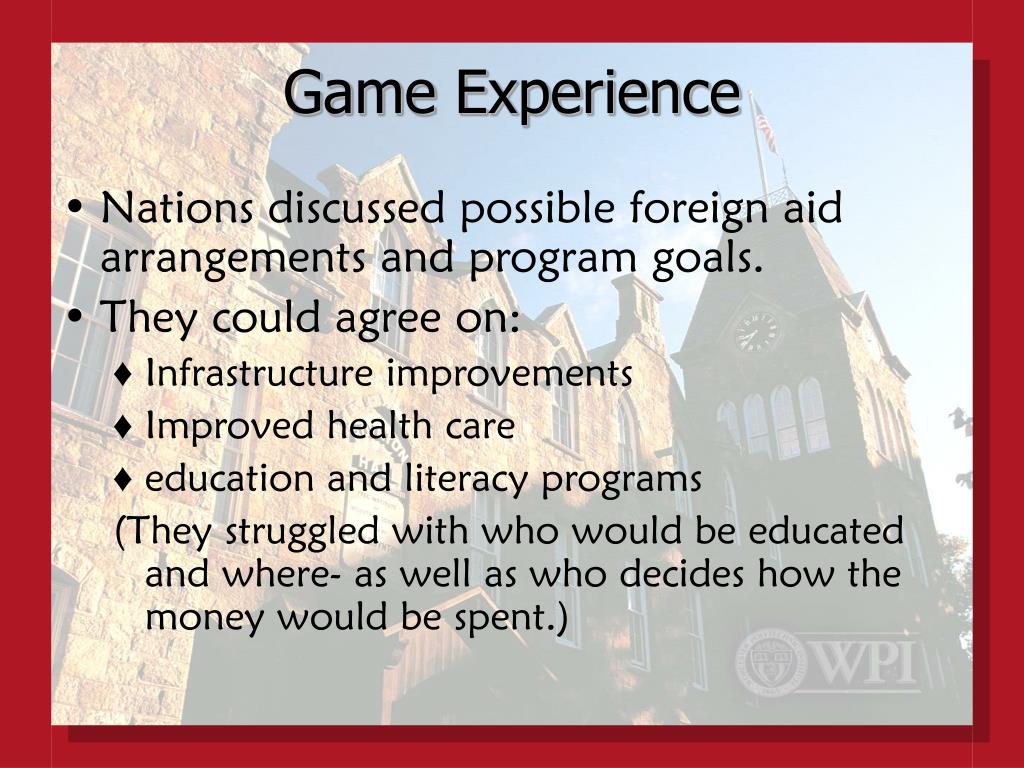 Game Experience

• Nations discussed possible foreign aid arrangements and program goals.
• They could agree on:
♦ Infrastructure improvements
♦ Improved health care
♦ education and literacy programs
(They struggled with who would be educated and where- as well as who decides how the money would be spent.)

WPI